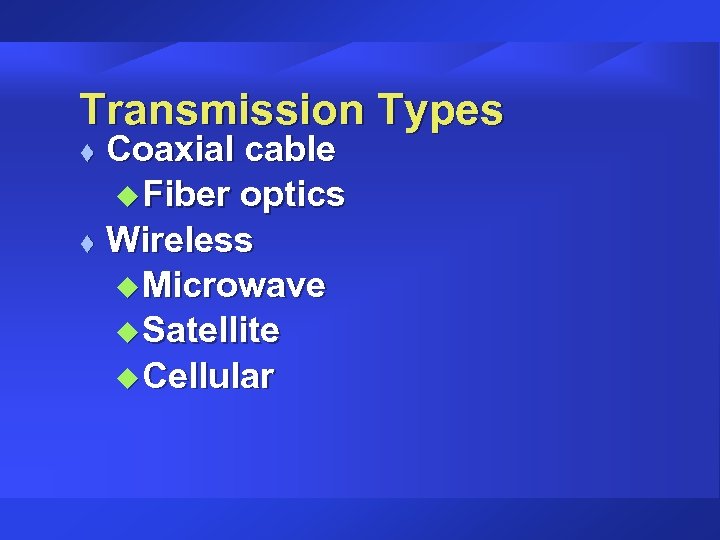 Transmission Types

- Coaxial cable
  - Fiber optics
- Wireless
  - Microwave
  - Satellite
  - Cellular